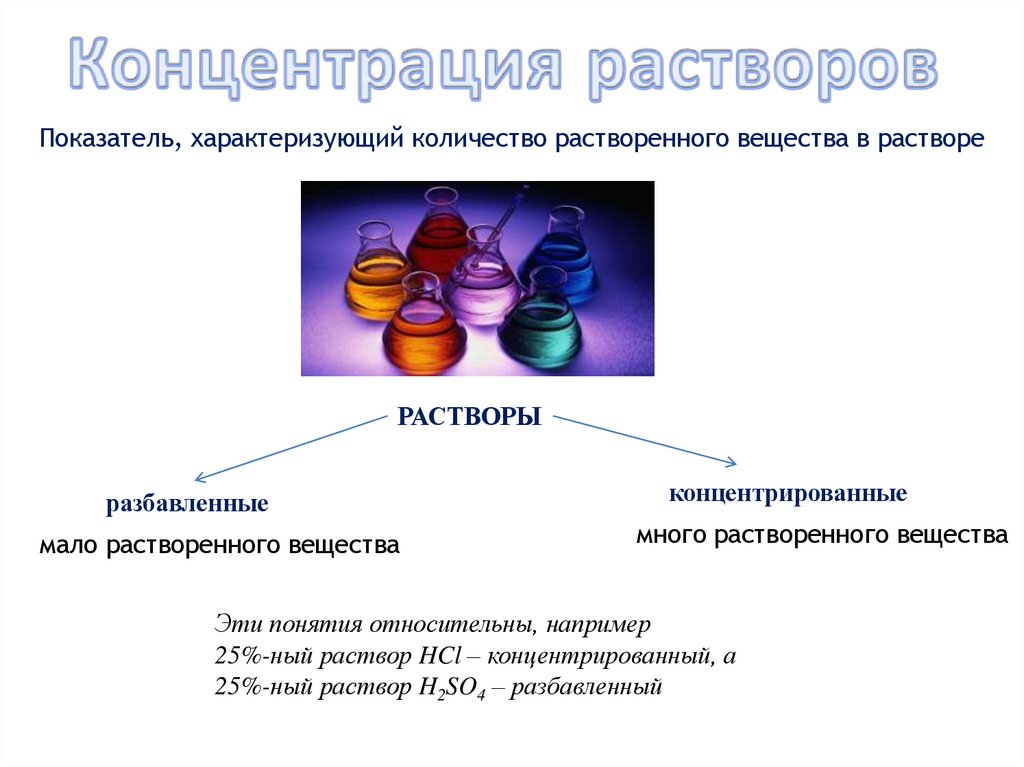 Концентрация растворов

Показатель, характеризующий количество растворенного вещества в растворе

РАСТВОРЫ

разбавленные

мало растворенного вещества

концентрированные

много растворенного вещества

Эти понятия относительны, например
25%-ный раствор $HCl$ – концентрированный, а
25%-ный раствор $H_2SO_4$ – разбавленный